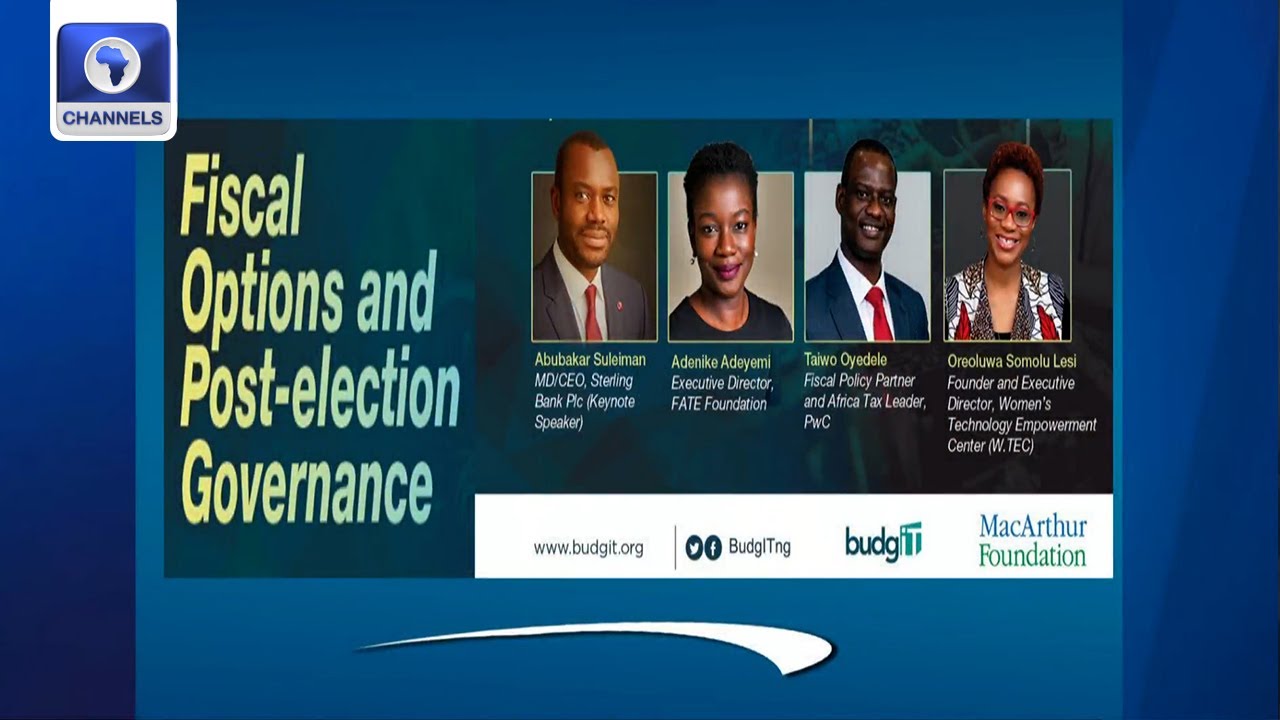 CHANNELS

Fiscal Options and Post-election Governance

Abubakar Suleiman
MD/CEO, Sterling Bank Plc (Keynote Speaker)

Adenike Adeyemi
Executive Director, FATE Foundation

Taiwo Oyedele
Fiscal Policy Partner and Africa Tax Leader, PwC

Oreoluwa Somolu Lesi
Founder and Executive Director, Women's Technology Empowerment Center (W.TEC)

www.budgit.org

BudgITng

budgIT

MacArthur Foundation